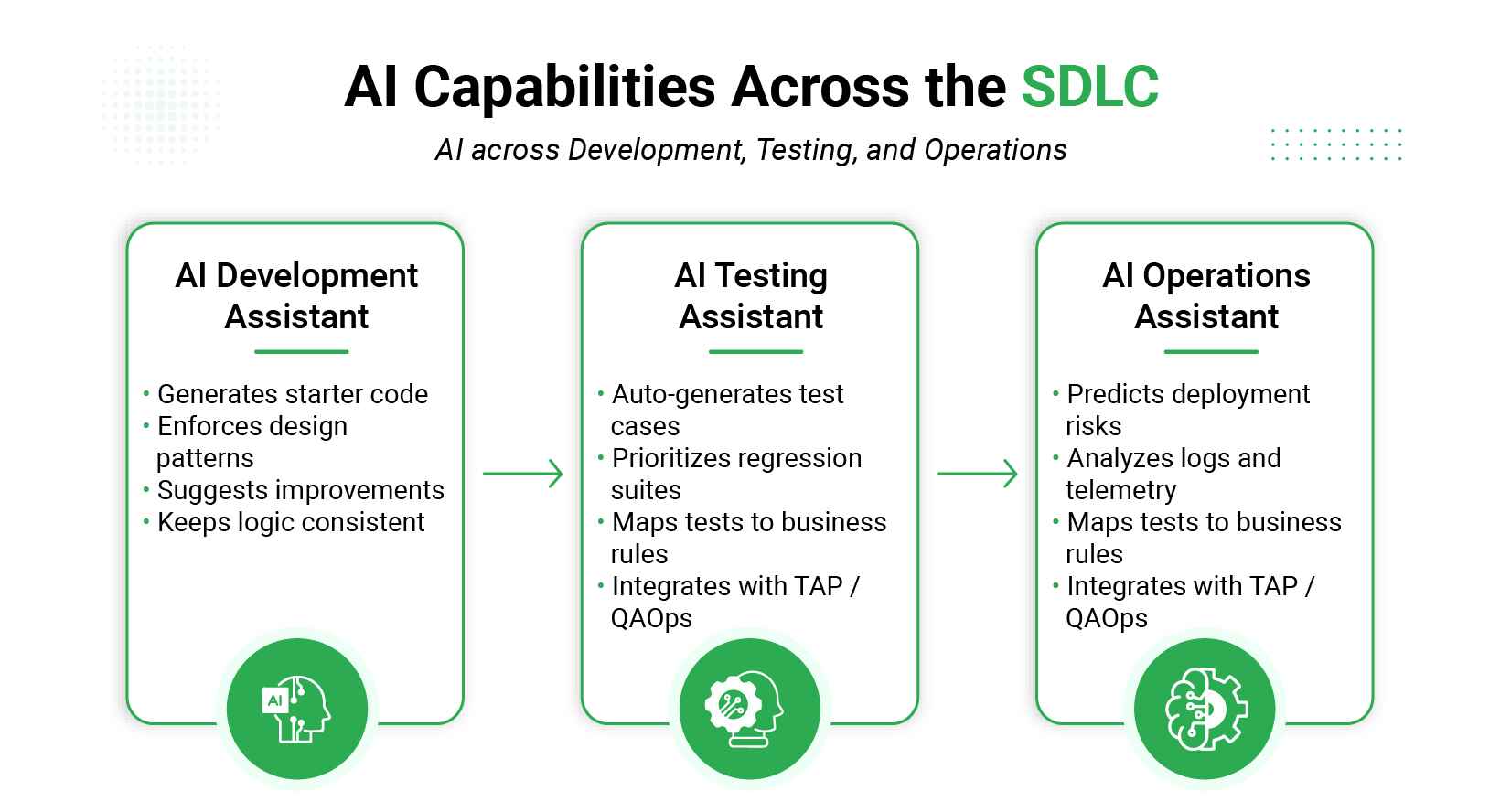 AI Capabilities Across the SDLC

AI across Development, Testing, and Operations

AI Development Assistant

• Generates starter code
• Enforces design patterns
• Suggests improvements
• Keeps logic consistent

AI

AI Testing Assistant

• Auto-generates test cases
• Prioritizes regression suites
• Maps tests to business rules
• Integrates with TAP / QAOps

AI Operations Assistant

• Predicts deployment risks
• Analyzes logs and telemetry
• Maps tests to business rules
• Integrates with TAP / QAOps